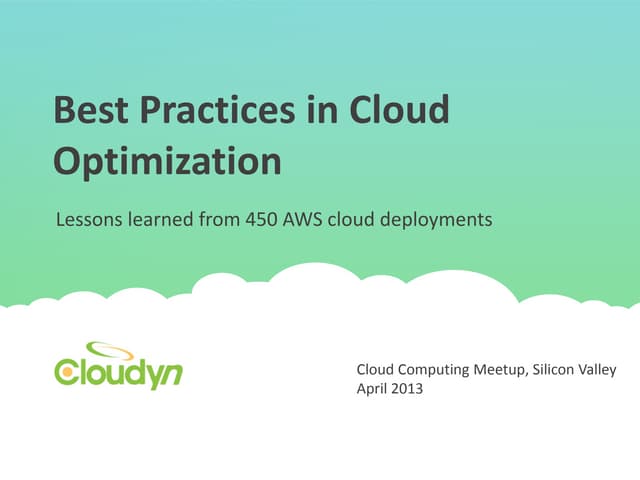 Best Practices in Cloud Optimization

Lessons learned from 450 AWS cloud deployments

Cloudyn

Cloud Computing Meetup, Silicon Valley
April 2013